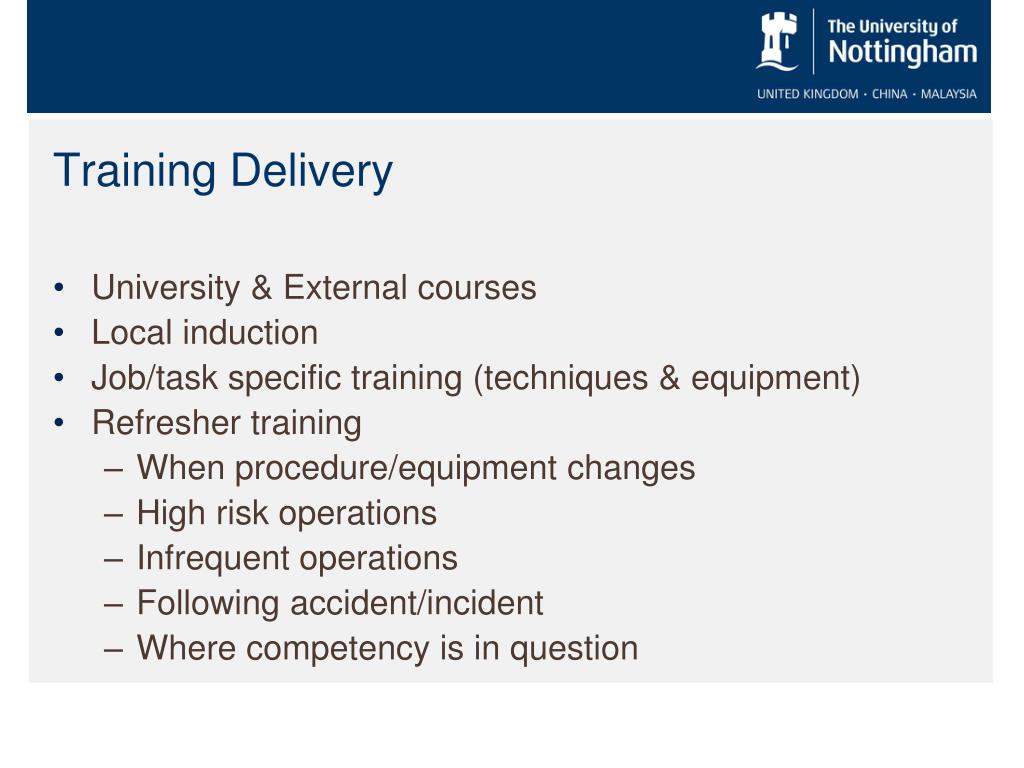 The University of
Nottingham
UNITED KINGDOM · CHINA · MALAYSIA

Training Delivery

• University & External courses
• Local induction
• Job/task specific training (techniques & equipment)
• Refresher training
– When procedure/equipment changes
– High risk operations
– Infrequent operations
– Following accident/incident
– Where competency is in question